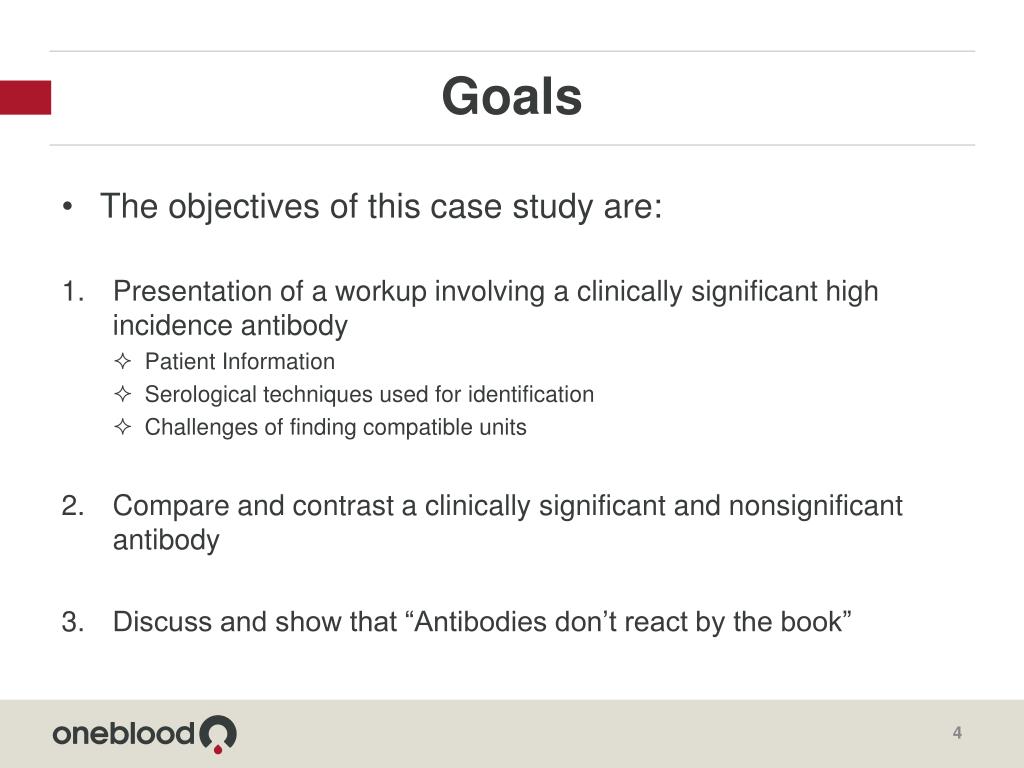 Goals

• The objectives of this case study are:

1. Presentation of a workup involving a clinically significant high incidence antibody
   ✧ Patient Information
   ✧ Serological techniques used for identification
   ✧ Challenges of finding compatible units

2. Compare and contrast a clinically significant and nonsignificant antibody

3. Discuss and show that “Antibodies don’t react by the book”

oneblood

4